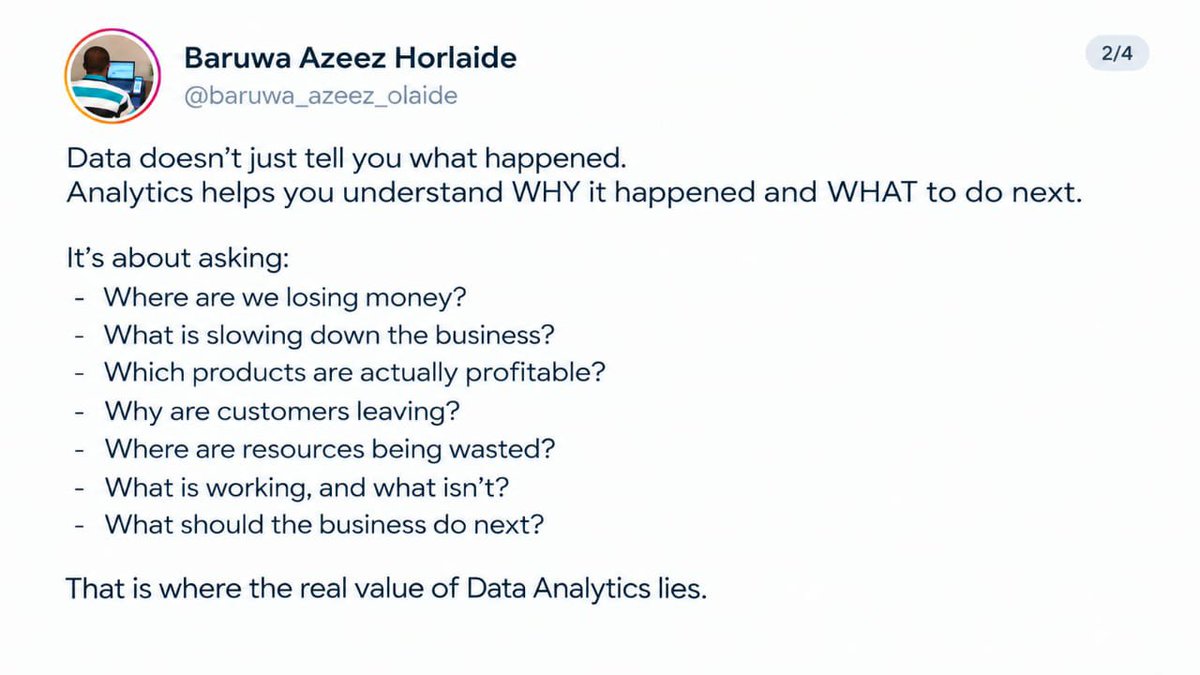 Baruwa Azeez Horlaide
@baruwa_azeez_olaide

2/4

Data doesn't just tell you what happened.
Analytics helps you understand WHY it happened and WHAT to do next.

It's about asking:
- Where are we losing money?
- What is slowing down the business?
- Which products are actually profitable?
- Why are customers leaving?
- Where are resources being wasted?
- What is working, and what isn't?
- What should the business do next?

That is where the real value of Data Analytics lies.